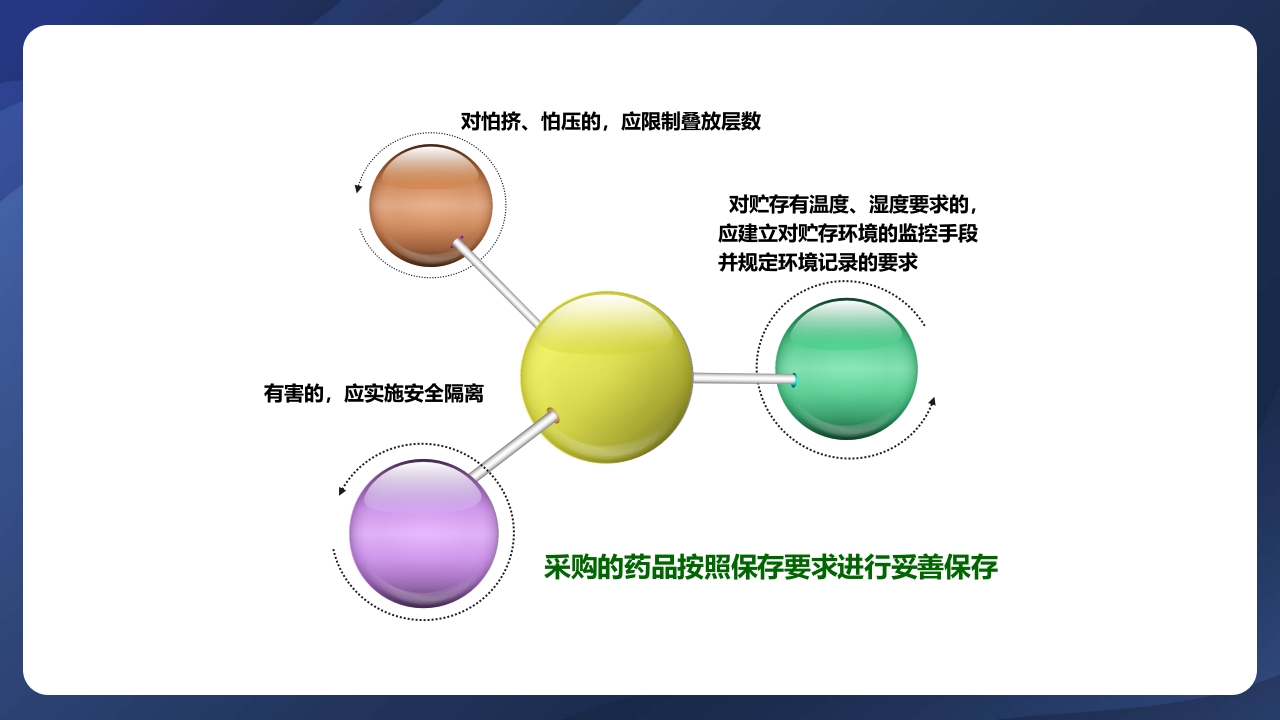 对怕挤、怕压的，应限制叠放层数

对贮存有温度、湿度要求的，应建立对贮存环境的监控手段并规定环境记录的要求

有害的，应实施安全隔离

采购的药品按照保存要求进行妥善保存